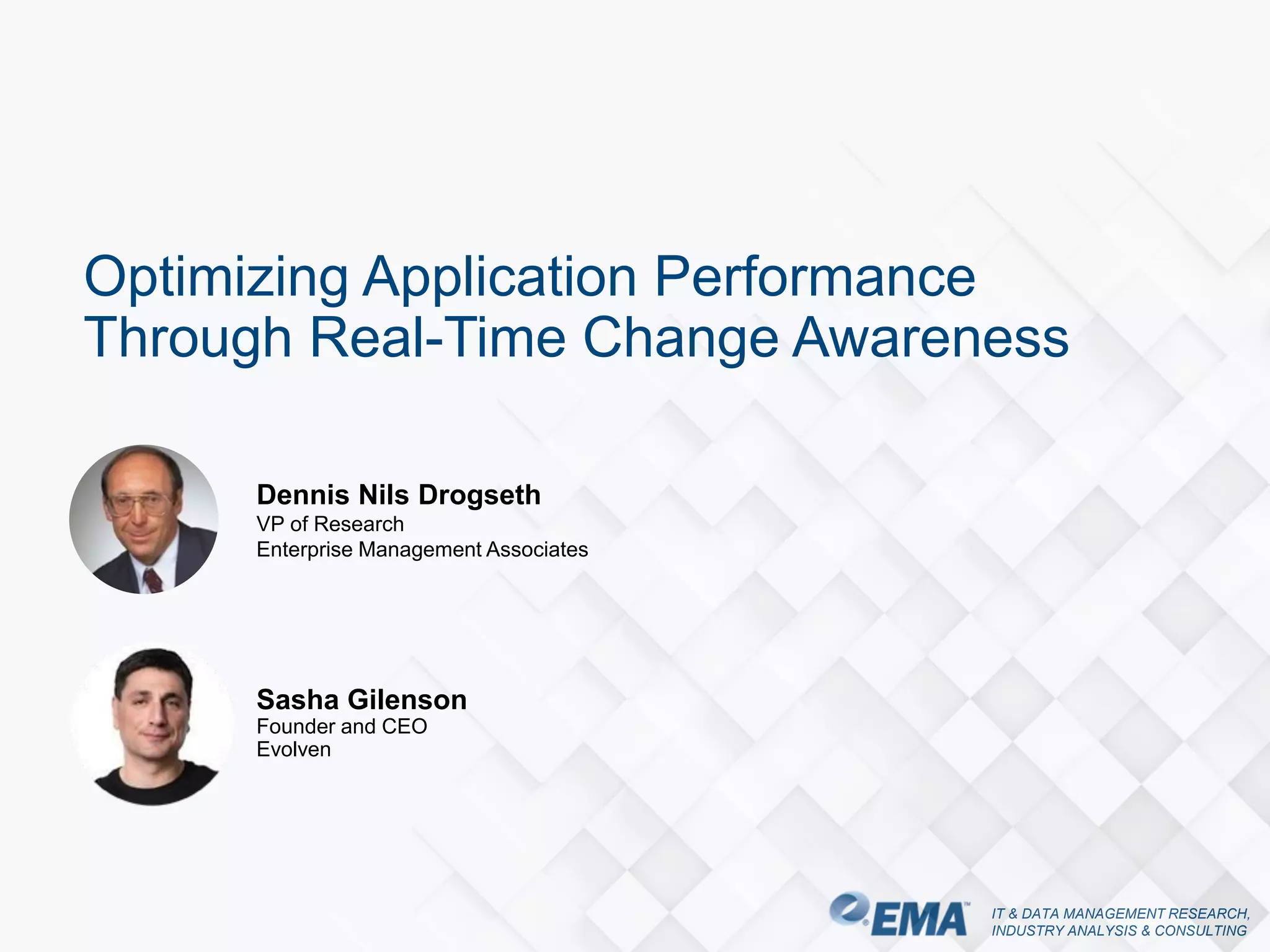 Optimizing Application Performance Through Real-Time Change Awareness

Dennis Nils Drogseth
VP of Research
Enterprise Management Associates

Sasha Gilenson
Founder and CEO
Evolven

EMA™

IT & DATA MANAGEMENT RESEARCH, INDUSTRY ANALYSIS & CONSULTING